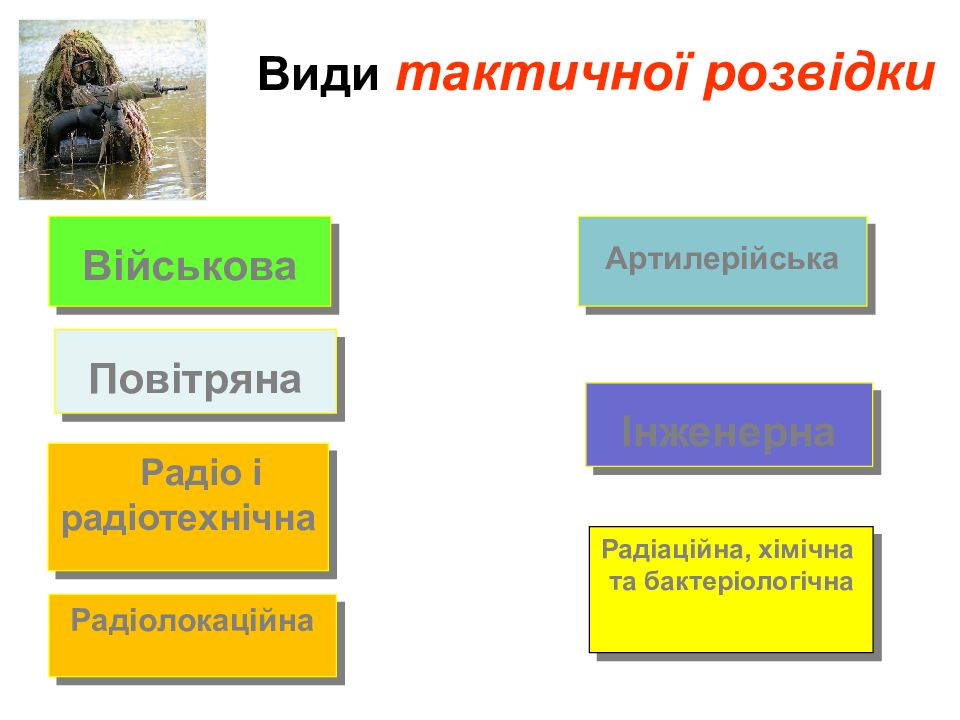 Види тактичної розвідки

Військова

Повітряна

Радіо і радіотехнічна

Радіолокаційна

Артилерійська

Інженерна

Радіаційна, хімічна та бактеріологічна